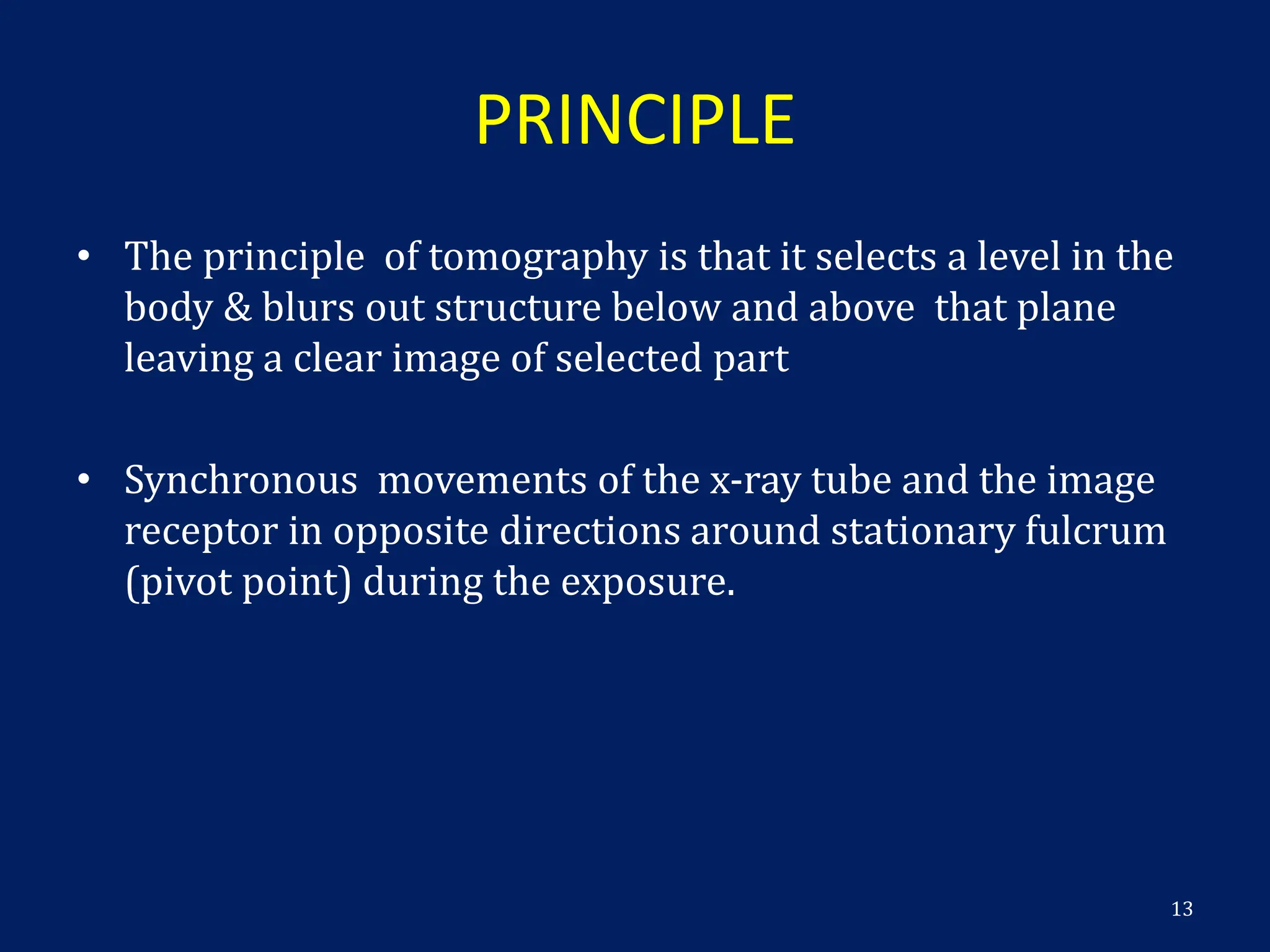 PRINCIPLE

• The principle of tomography is that it selects a level in the body & blurs out structure below and above that plane leaving a clear image of selected part

• Synchronous movements of the x-ray tube and the image receptor in opposite directions around stationary fulcrum (pivot point) during the exposure.

13